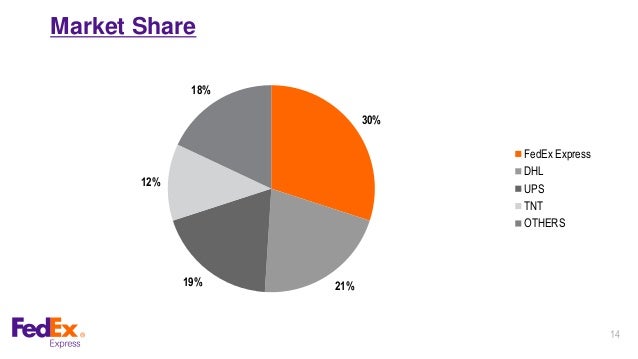 Market Share

18%
30%
12%
19%
21%

FedEx Express
DHL
UPS
TNT
OTHERS

FedEx Express

14